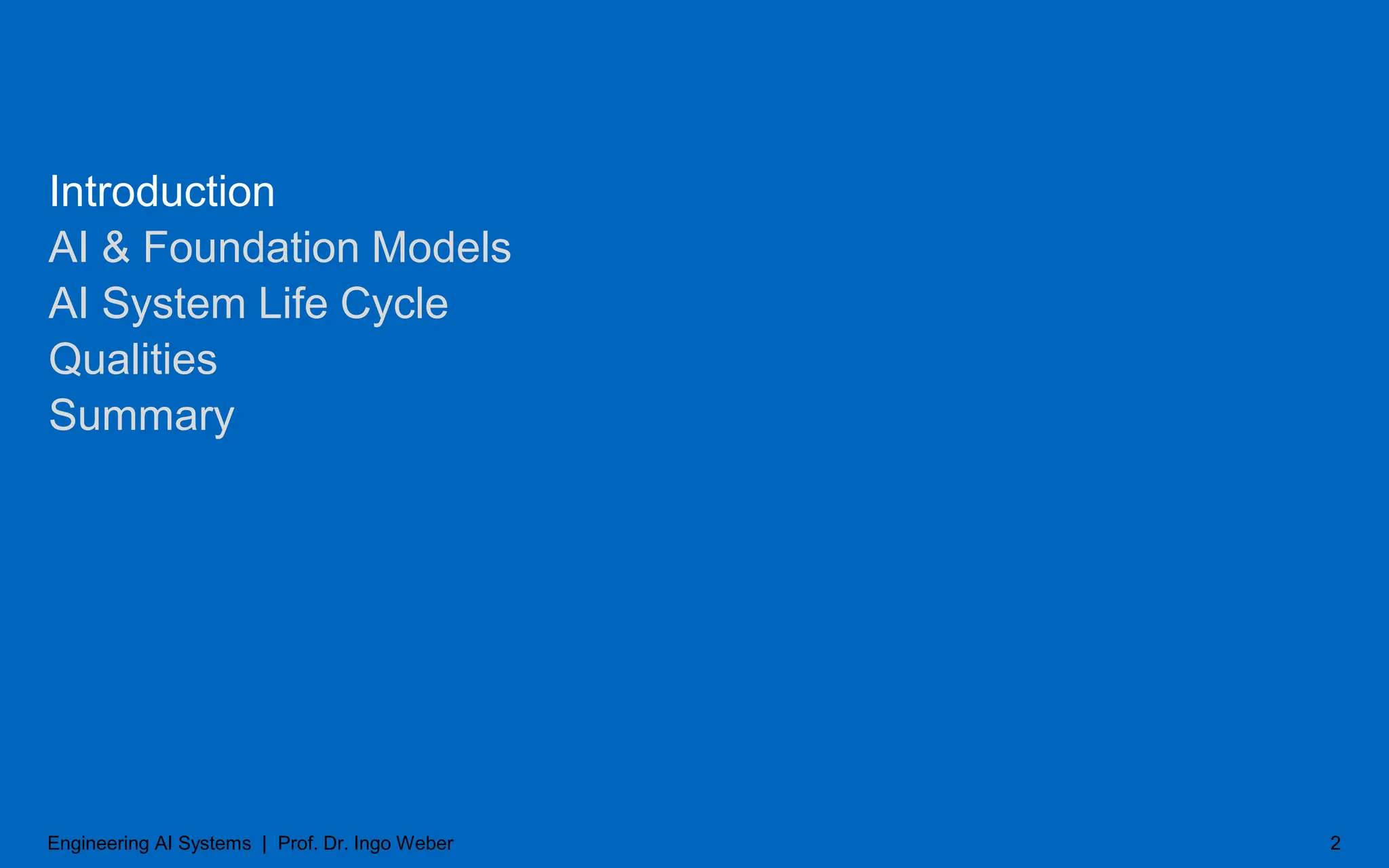 Introduction
AI & Foundation Models
AI System Life Cycle
Qualities
Summary

Engineering AI Systems | Prof. Dr. Ingo Weber

2